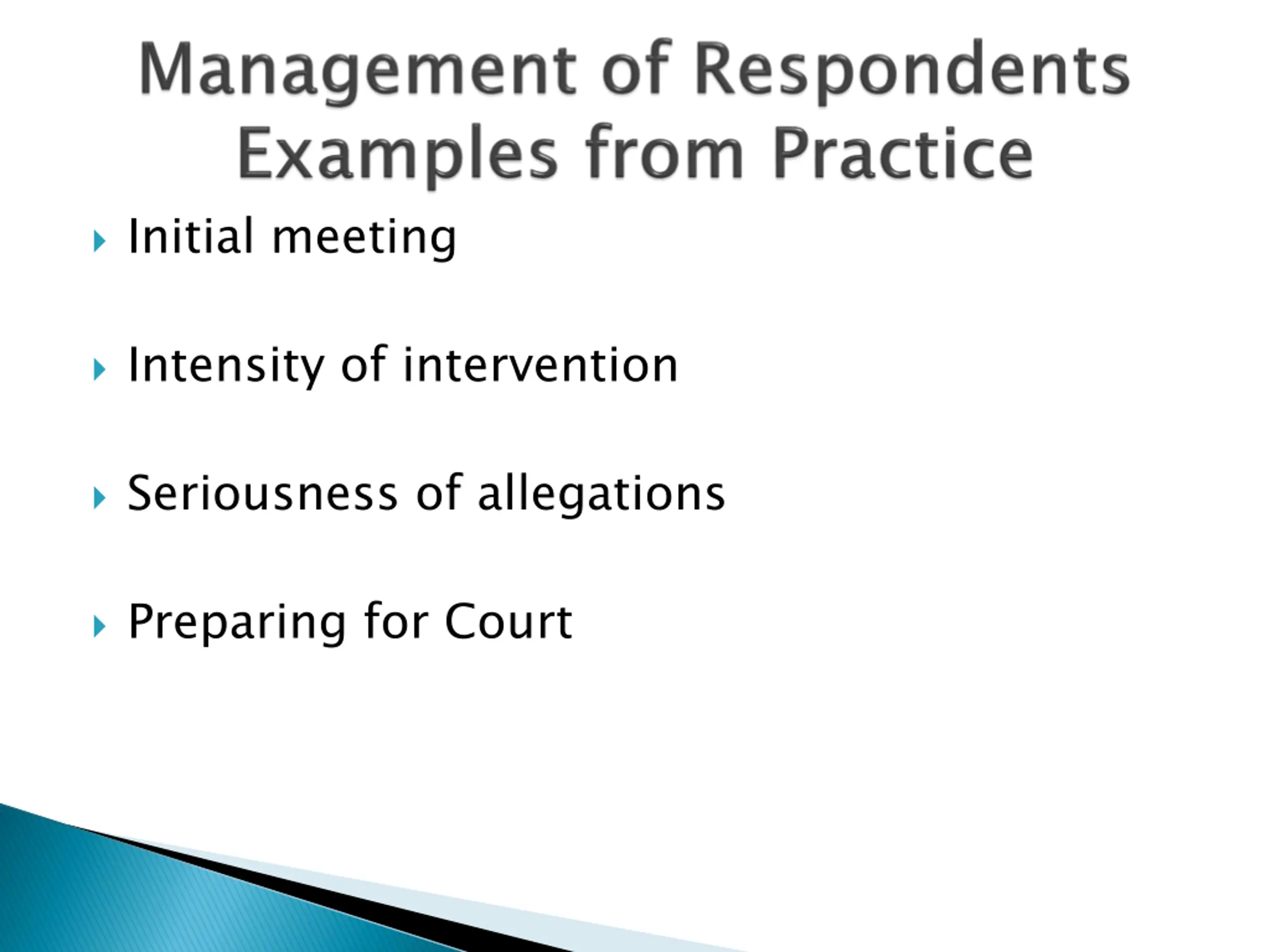 Management of Respondents
Examples from Practice

Initial meeting

Intensity of intervention

Seriousness of allegations

Preparing for Court